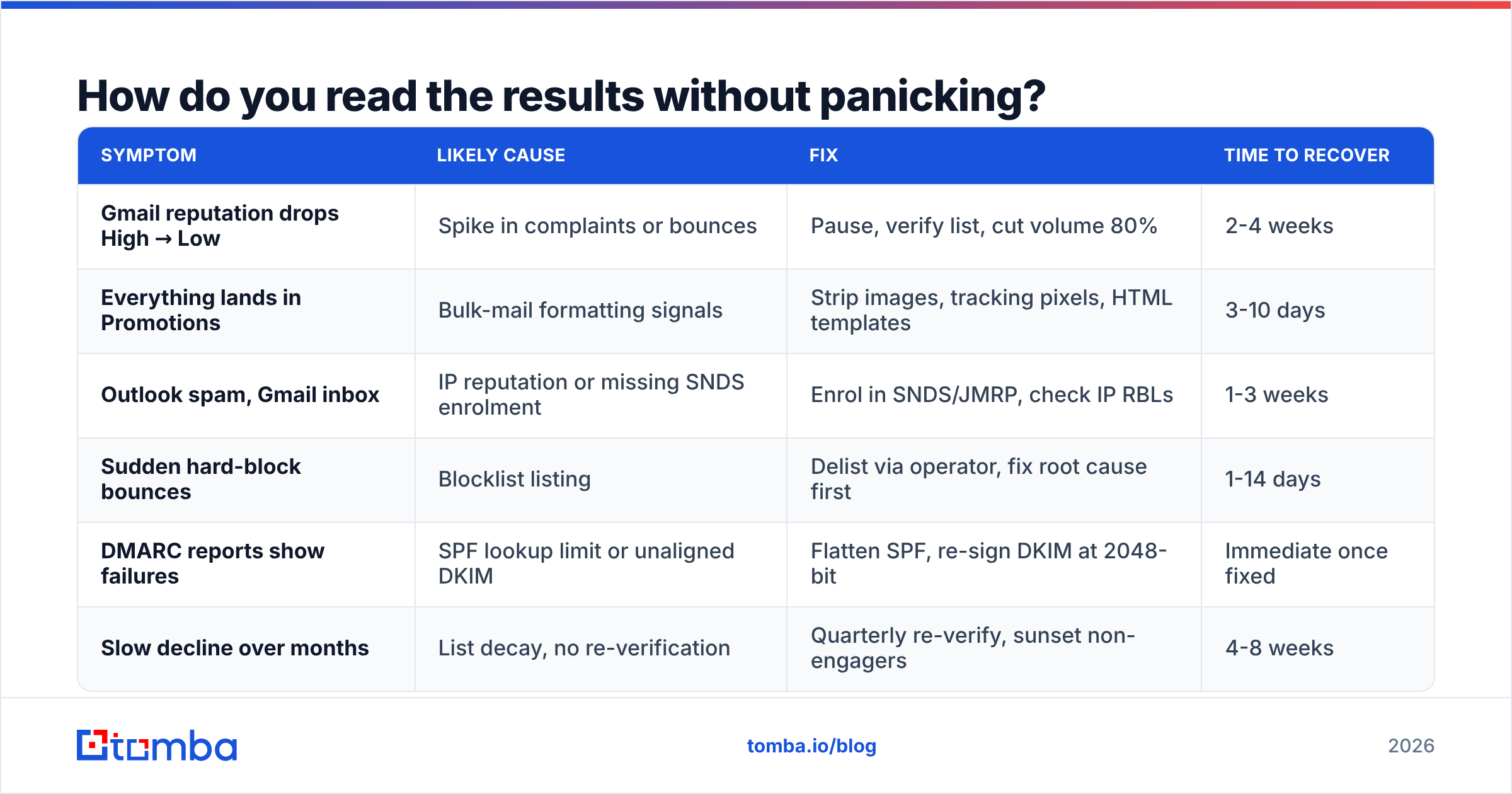 How do you read the results without panicking?

| SYMPTOM | LIKELY CAUSE | FIX | TIME TO RECOVER |
|---|---|---|---|
| Gmail reputation drops High → Low | Spike in complaints or bounces | Pause, verify list, cut volume 80% | 2-4 weeks |
| Everything lands in Promotions | Bulk-mail formatting signals | Strip images, tracking pixels, HTML templates | 3-10 days |
| Outlook spam, Gmail inbox | IP reputation or missing SNDS enrolment | Enrol in SNDS/JMRP, check IP RBLs | 1-3 weeks |
| Sudden hard-block bounces | Blocklist listing | Delist via operator, fix root cause first | 1-14 days |
| DMARC reports show failures | SPF lookup limit or unaligned DKIM | Flatten SPF, re-sign DKIM at 2048-bit | Immediate once fixed |
| Slow decline over months | List decay, no re-verification | Quarterly re-verify, sunset non-engagers | 4-8 weeks |

tomba

tomba.io/blog

2026